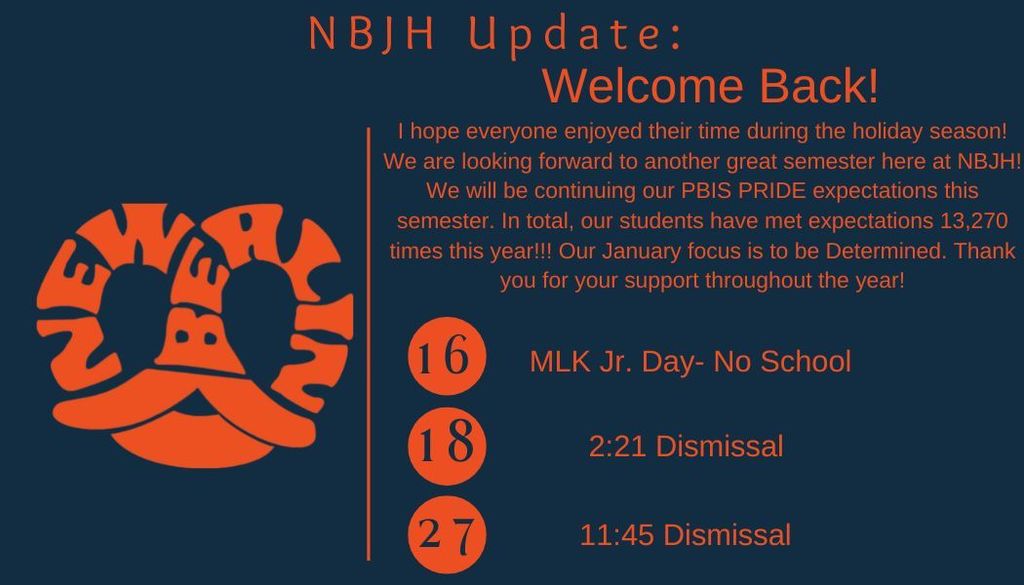 NBJH Update:
Welcome Back!

I hope everyone enjoyed their time during the holiday season! We are looking forward to another great semester here at NBJH! We will be continuing our PBIS PRIDE expectations this semester. In total, our students have met expectations 13,270 times this year!!! Our January focus is to be Determined. Thank you for your support throughout the year!

NEW BERLIN

16 MLK Jr. Day- No School

18 2:21 Dismissal

27 11:45 Dismissal